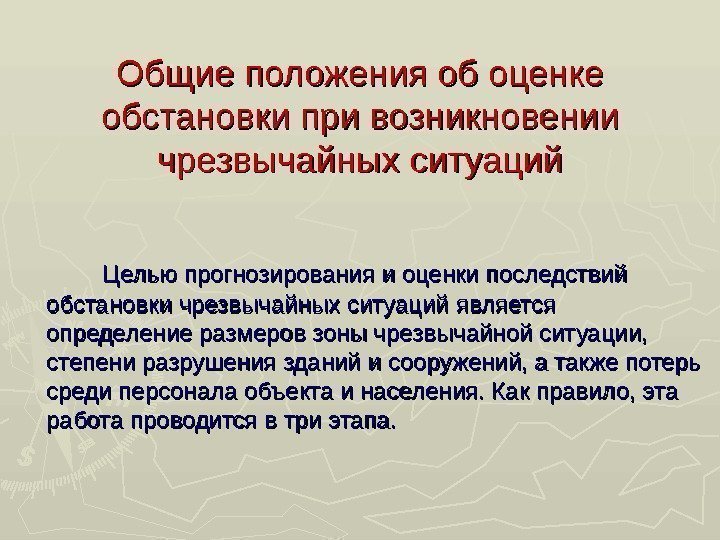 Общие положения об оценке обстановки при возникновении чрезвычайных ситуаций

Целью прогнозирования и оценки последствий обстановки чрезвычайных ситуаций является определение размеров зоны чрезвычайной ситуации, степени разрушения зданий и сооружений, а также потерь среди персонала объекта и населения. Как правило, эта работа проводится в три этапа.